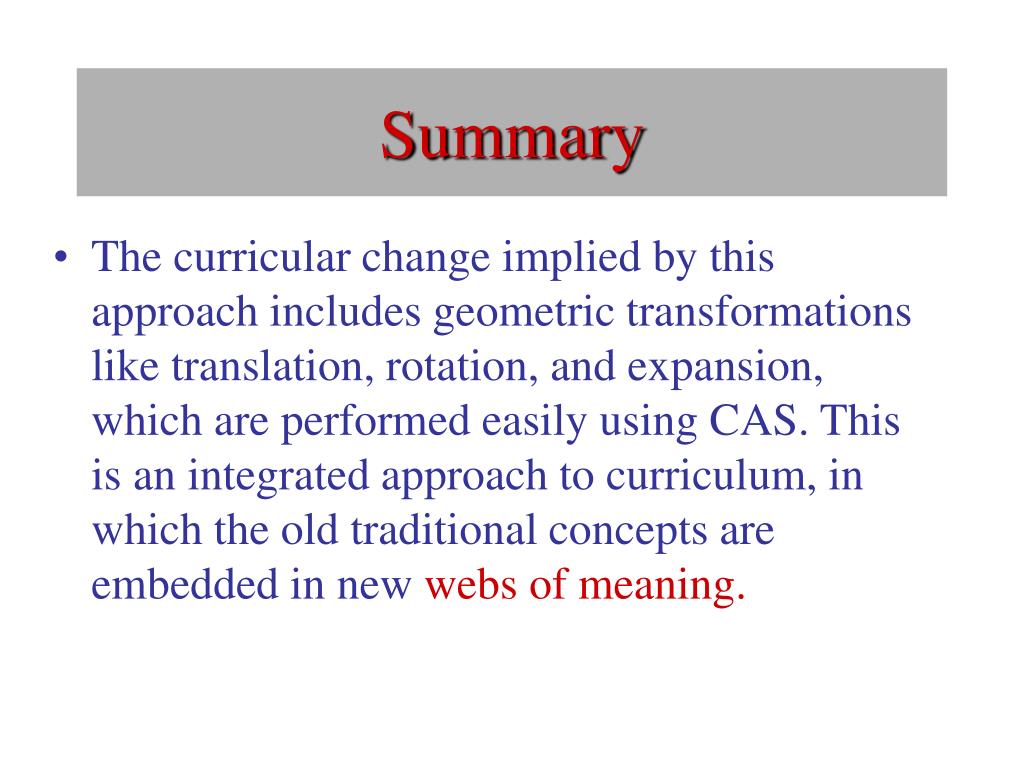 Summary

• The curricular change implied by this approach includes geometric transformations like translation, rotation, and expansion, which are performed easily using CAS. This is an integrated approach to curriculum, in which the old traditional concepts are embedded in new webs of meaning.